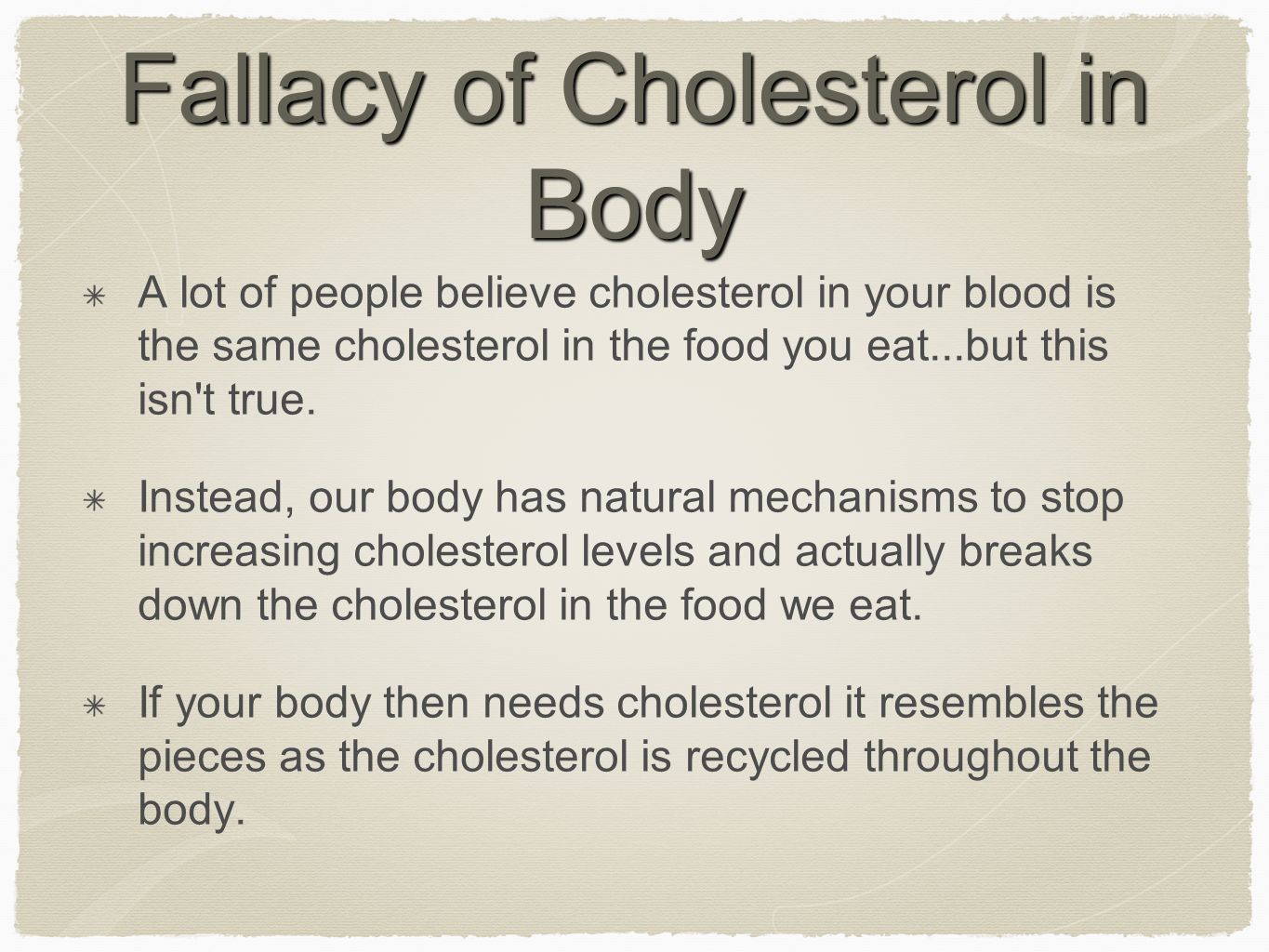 Fallacy of Cholesterol in Body

✳ A lot of people believe cholesterol in your blood is the same cholesterol in the food you eat...but this isn't true.

✳ Instead, our body has natural mechanisms to stop increasing cholesterol levels and actually breaks down the cholesterol in the food we eat.

✳ If your body then needs cholesterol it resembles the pieces as the cholesterol is recycled throughout the body.